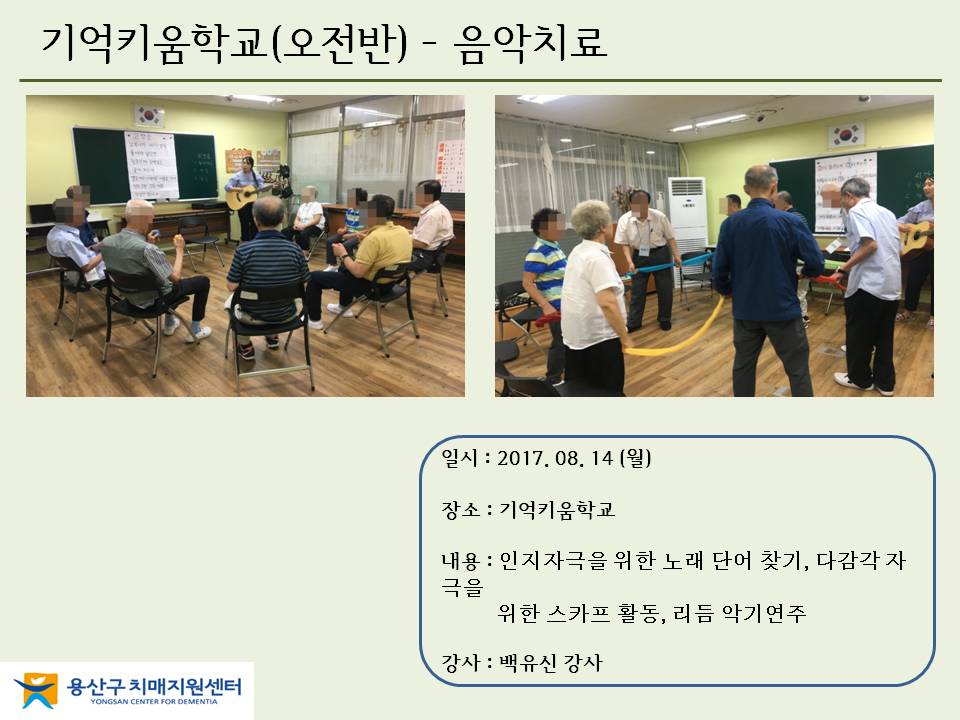 기억키움학교(오전반) - 음악치료

일시 : 2017. 08. 14 (월)

장소 : 기억키움학교

내용 : 인지자극을 위한 노래 단어 찾기, 다감각 자극을
위한 스카프 활동, 리듬 악기연주

강사 : 백유신 강사

용산구 치매지원센터
YONGSAN CENTER FOR DEMENTIA